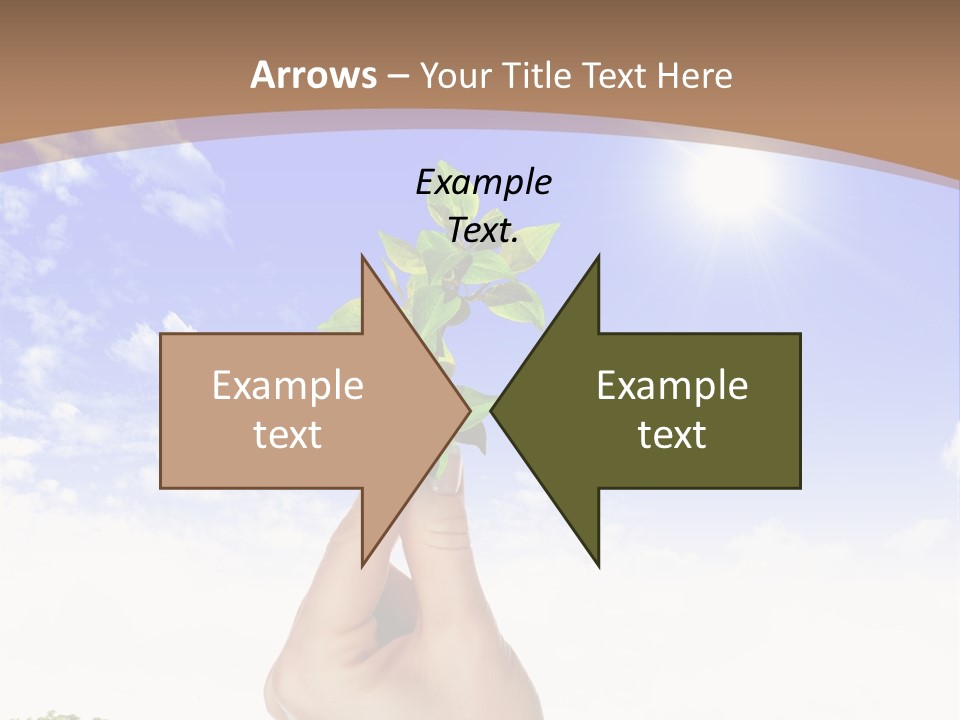 Arrows – Your Title Text Here

Example Text.

Example text

Example text